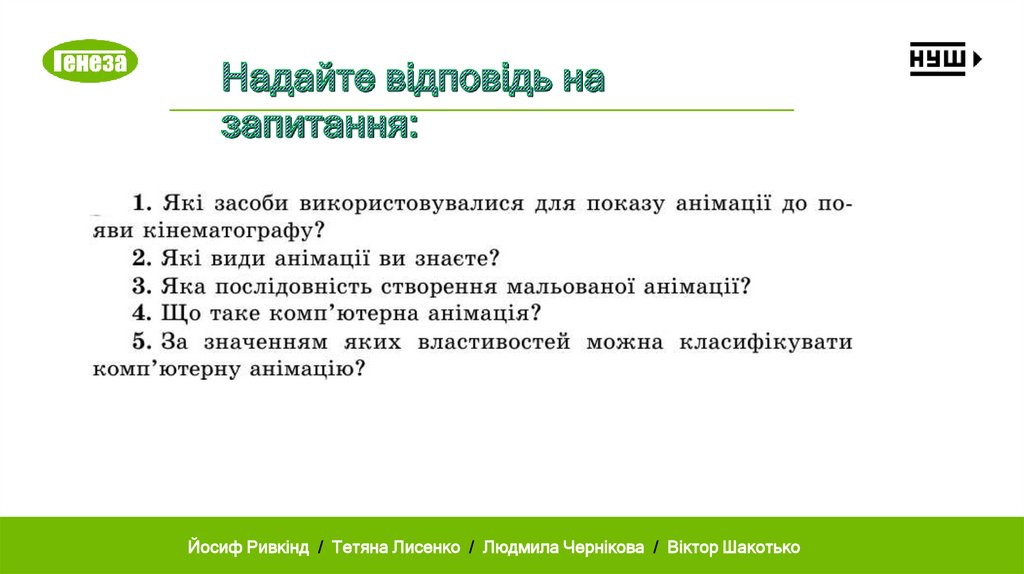 Генеза

НУШ

Надайте відповідь на запитання:

1. Які засоби використовувалися для показу анімації до появи кінематографу?
2. Які види анімації ви знаєте?
3. Яка послідовність створення мальованої анімації?
4. Що таке комп'ютерна анімація?
5. За значенням яких властивостей можна класифікувати комп'ютерну анімацію?

Йосиф Ривкінд / Тетяна Лисенко / Людмила Чернікова / Віктор Шакотько